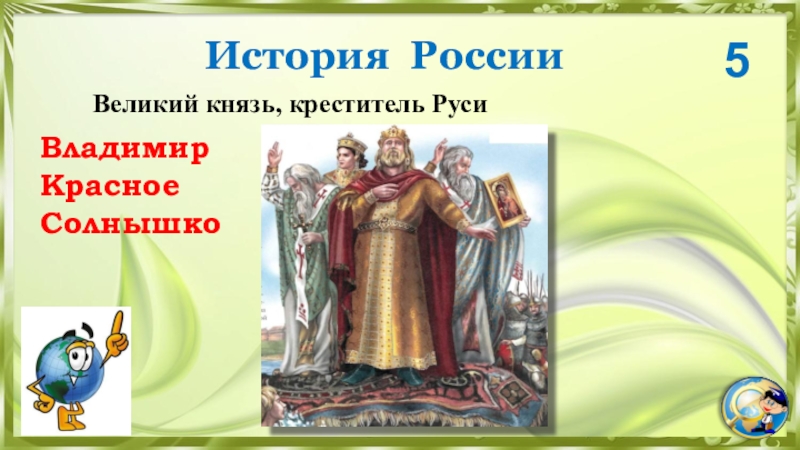 История России

5

Великий князь, креститель Руси

Владимир
Красное
Солнышко